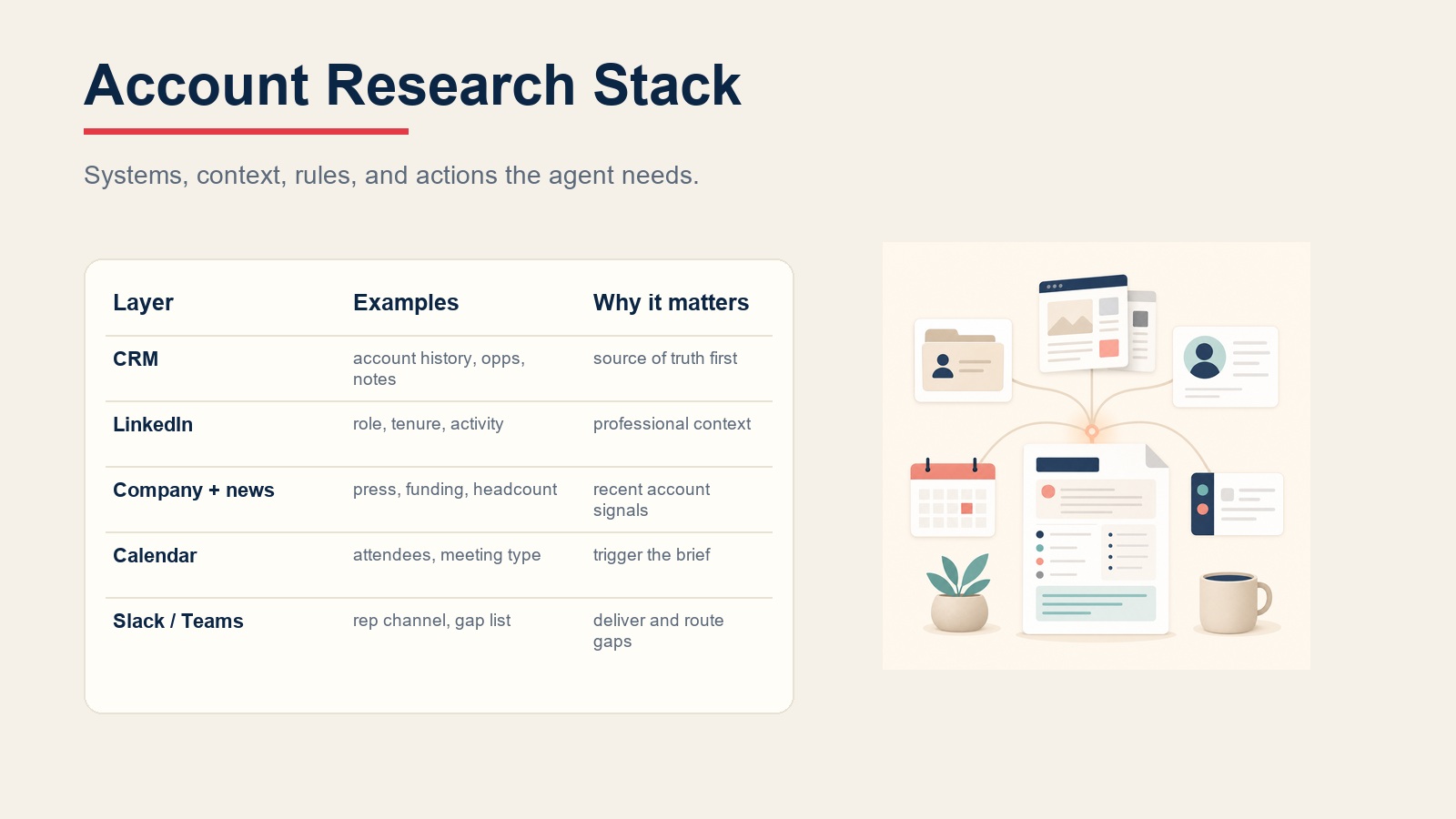 Account Research Stack

Systems, context, rules, and actions the agent needs.

| Layer | Examples | Why it matters |
|---|---|---|
| CRM | account history, opps, notes | source of truth first |
| LinkedIn | role, tenure, activity | professional context |
| Company + news | press, funding, headcount | recent account signals |
| Calendar | attendees, meeting type | trigger the brief |
| Slack / Teams | rep channel, gap list | deliver and route gaps |